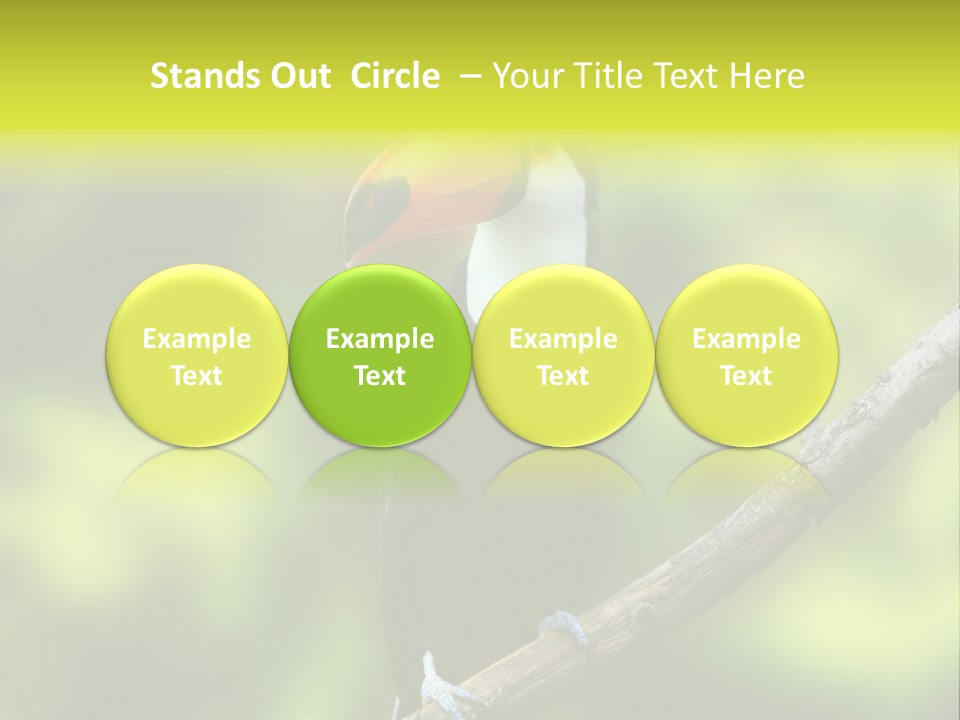 Stands Out Circle – Your Title Text Here

Example Text

Example Text

Example Text

Example Text